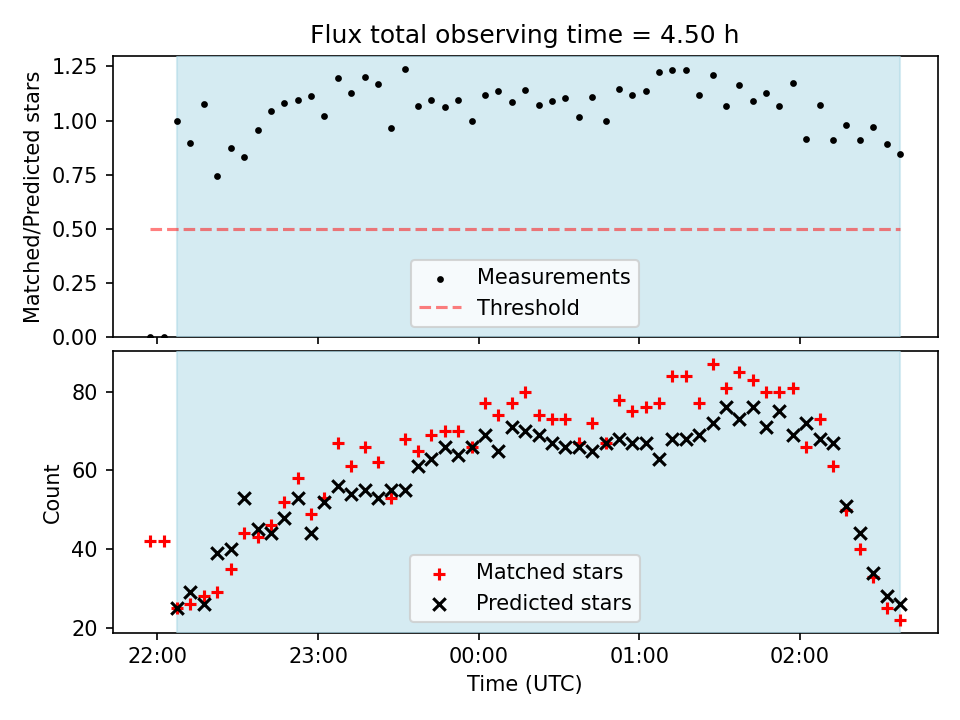 Flux total observing time = 4.50 h

Matched/Predicted stars

1.25
1.00
0.75
0.50
0.25
0.00

Measurements
Threshold

Count

80
60
40
20

Matched stars
Predicted stars

22:00
23:00
00:00
01:00
02:00

Time (UTC)